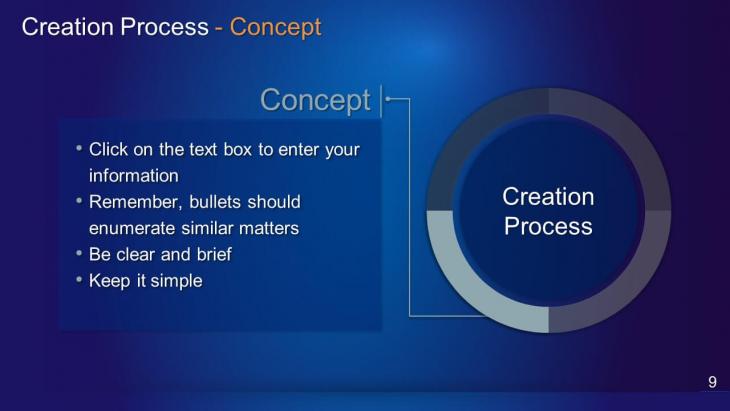 Creation Process - Concept

Concept

• Click on the text box to enter your information
• Remember, bullets should enumerate similar matters
• Be clear and brief
• Keep it simple

Creation Process

9